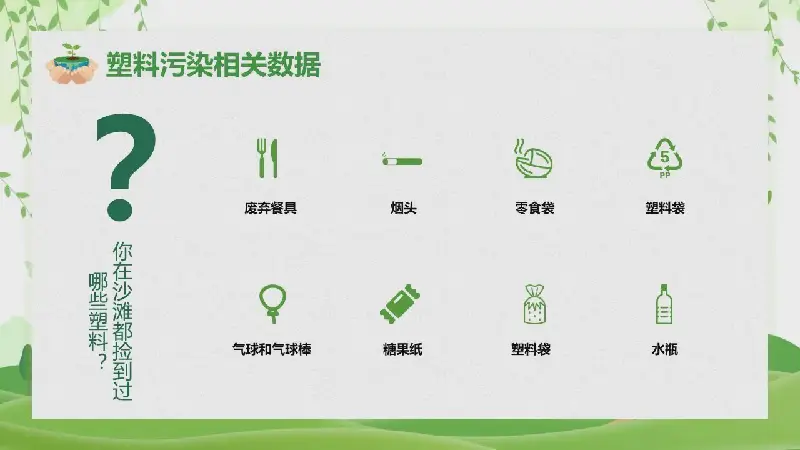 塑料污染相关数据

?

你在沙滩都捡到过哪些塑料？

废弃餐具

烟头

零食袋

5
PP

塑料袋

气球和气球棒

糖果纸

塑料袋

水瓶